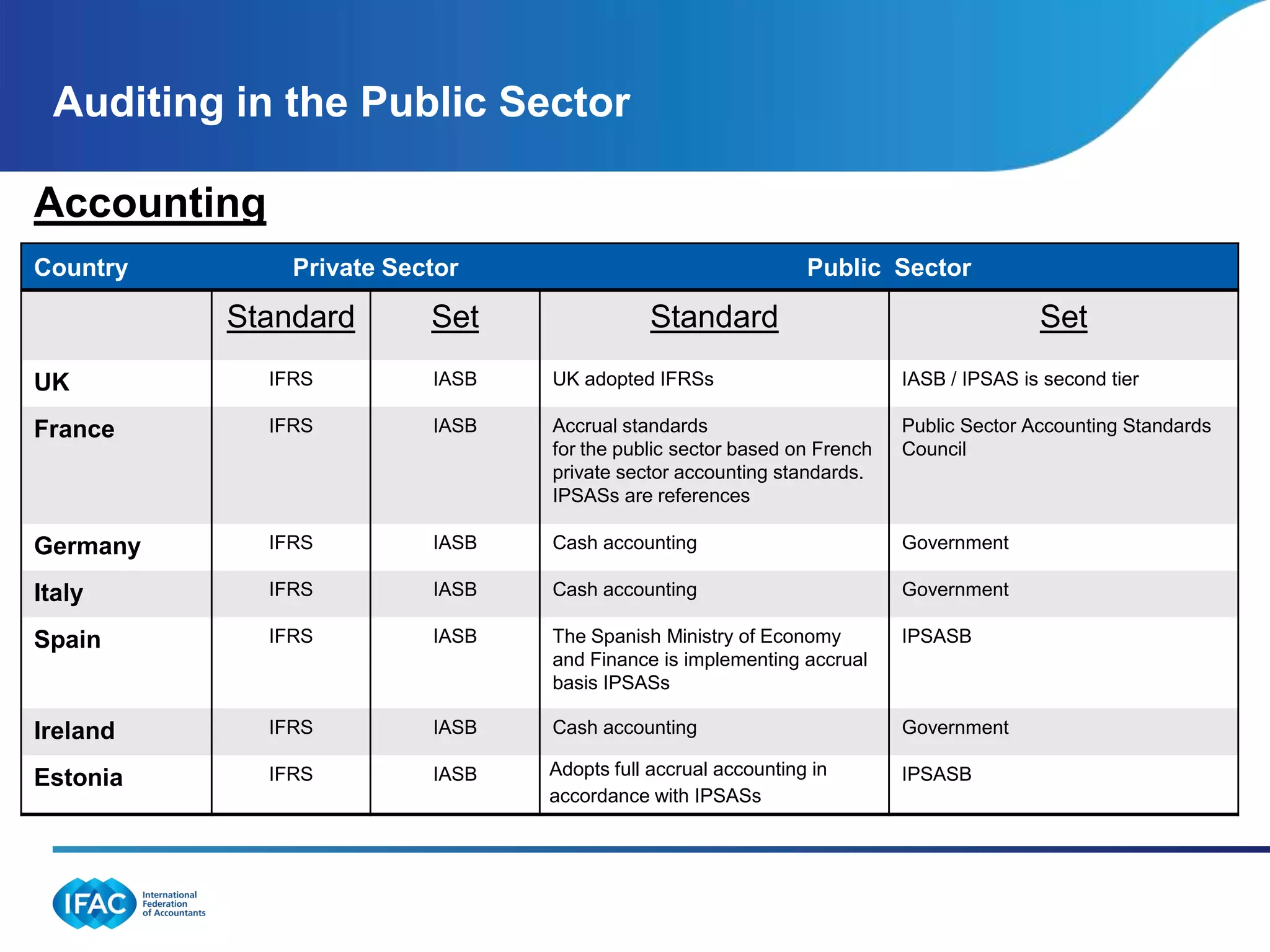 Auditing in the Public Sector

Accounting

| Country | Private Sector | | Public Sector | |
|---|---|---|---|---|
| | Standard | Set | Standard | Set |
| UK | IFRS | IASB | UK adopted IFRSs | IASB / IPSAS is second tier |
| France | IFRS | IASB | Accrual standards for the public sector based on French private sector accounting standards. IPSASs are references | Public Sector Accounting Standards Council |
| Germany | IFRS | IASB | Cash accounting | Government |
| Italy | IFRS | IASB | Cash accounting | Government |
| Spain | IFRS | IASB | The Spanish Ministry of Economy and Finance is implementing accrual basis IPSASs | IPSASB |
| Ireland | IFRS | IASB | Cash accounting | Government |
| Estonia | IFRS | IASB | Adopts full accrual accounting in accordance with IPSASs | IPSASB |

IFAC International Federation of Accountants